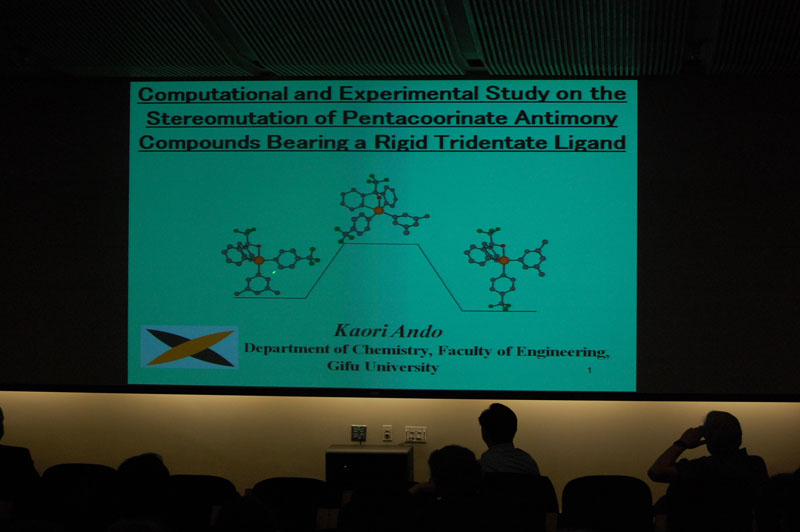 Computational and Experimental Study on the Stereomutation of Pentacoorinate Antimony Compounds Bearing a Rigid Tridentate Ligand

Kaori Ando
Department of Chemistry, Faculty of Engineering, Gifu University

1